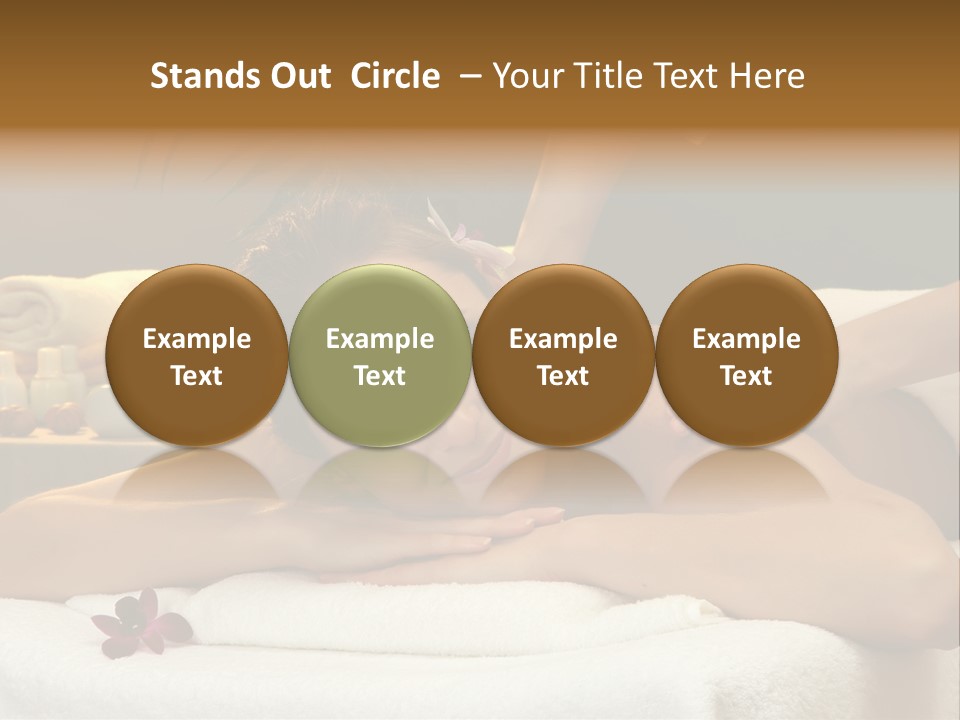 Stands Out Circle – Your Title Text Here

Example Text

Example Text

Example Text

Example Text